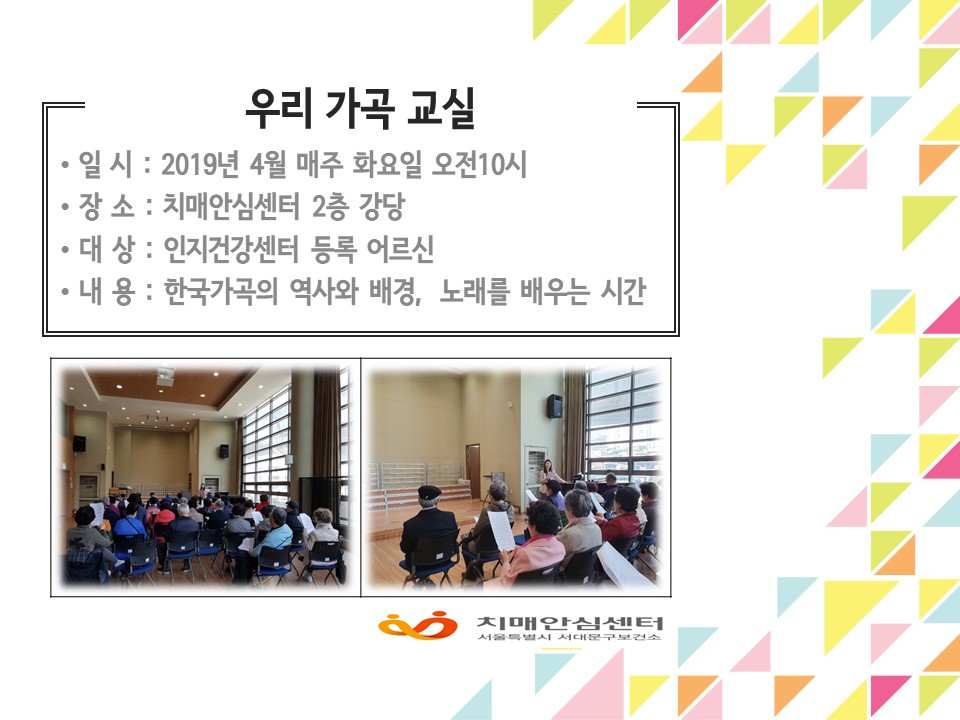 우리 가곡 교실

• 일 시 : 2019년 4월 매주 화요일 오전10시
• 장 소 : 치매안심센터 2층 강당
• 대 상 : 인지건강센터 등록 어르신
• 내 용 : 한국가곡의 역사와 배경, 노래를 배우는 시간

치매안심센터
서울특별시 서대문구보건소